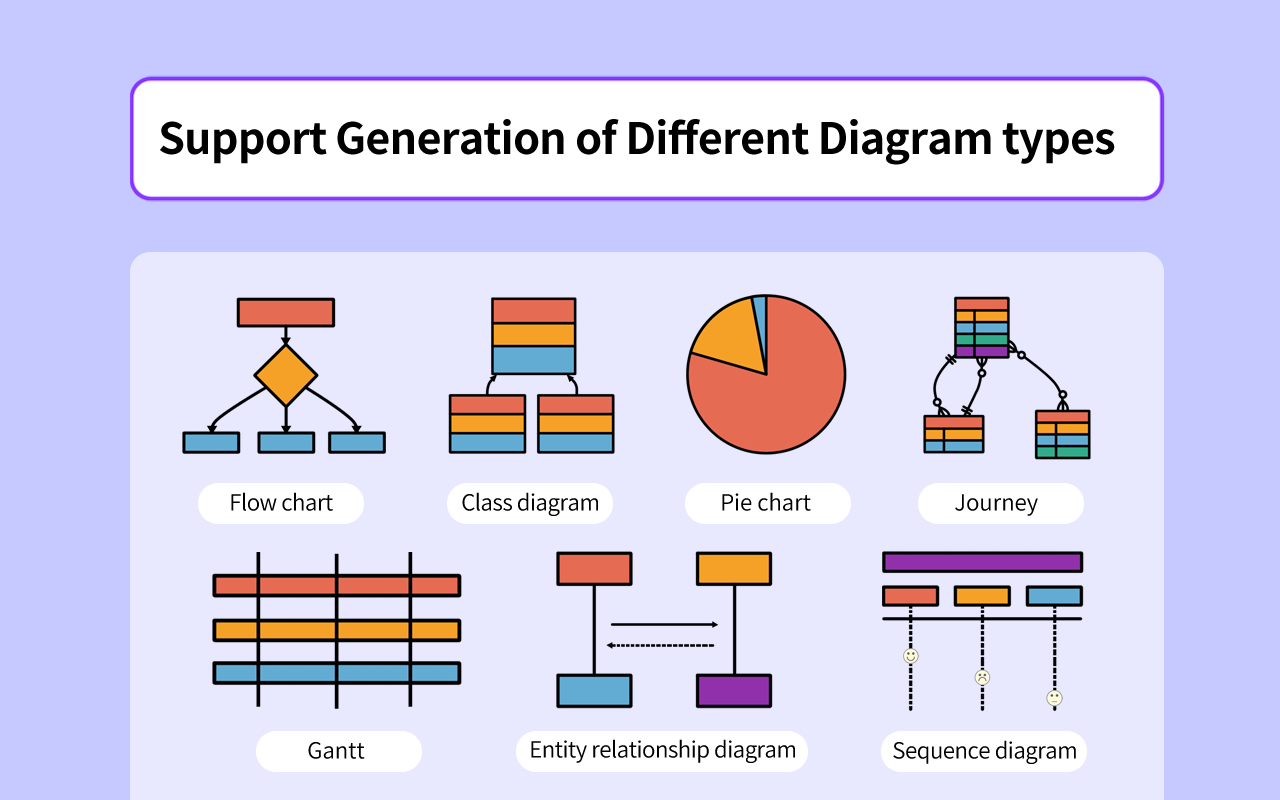 Support Generation of Different Diagram types

Flow chart

Class diagram

Pie chart

Journey

Gantt

Entity relationship diagram

Sequence diagram